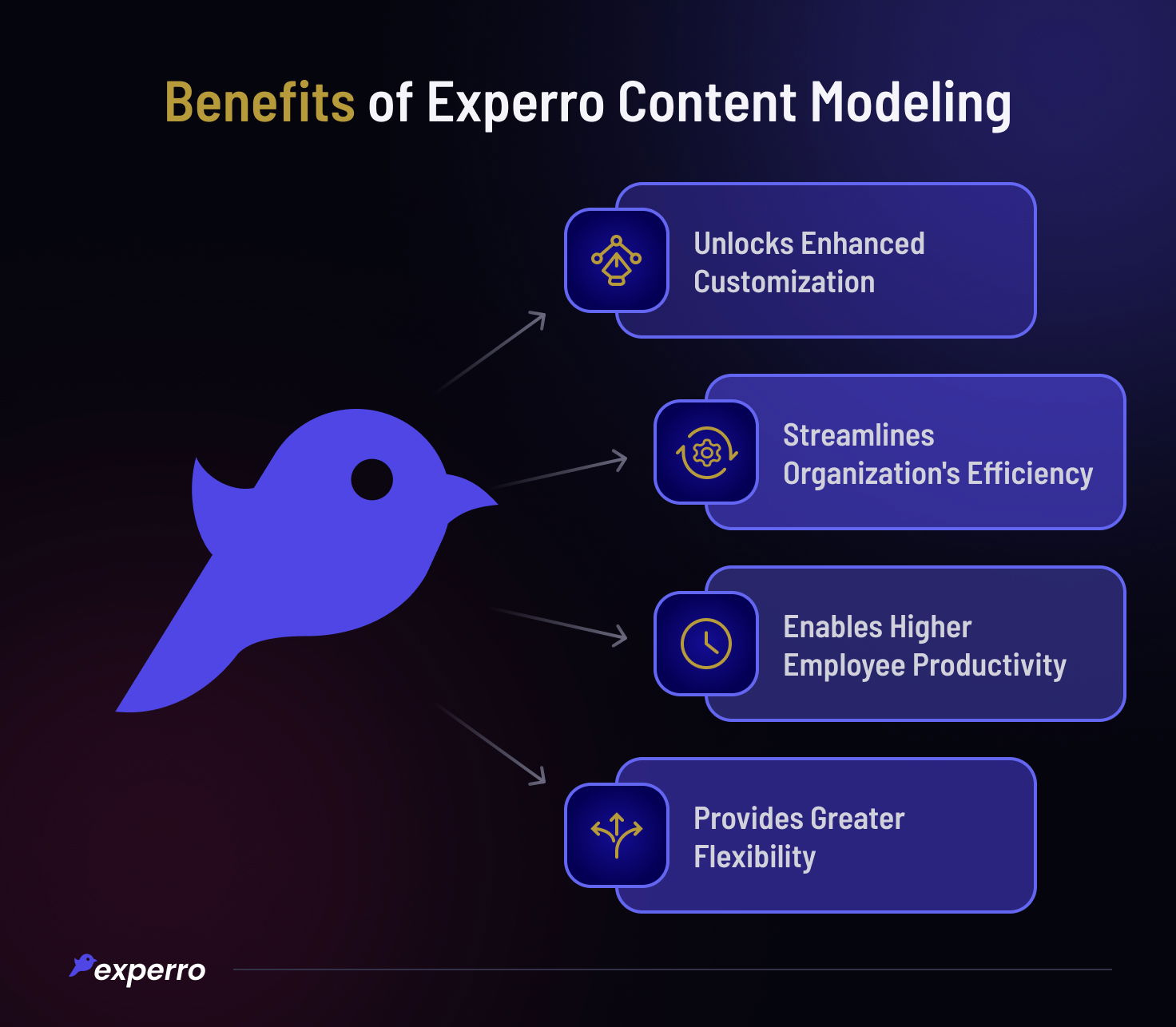 Benefits of Experro Content Modeling

Unlocks Enhanced Customization

Streamlines Organization's Efficiency

Enables Higher Employee Productivity

Provides Greater Flexibility

experro